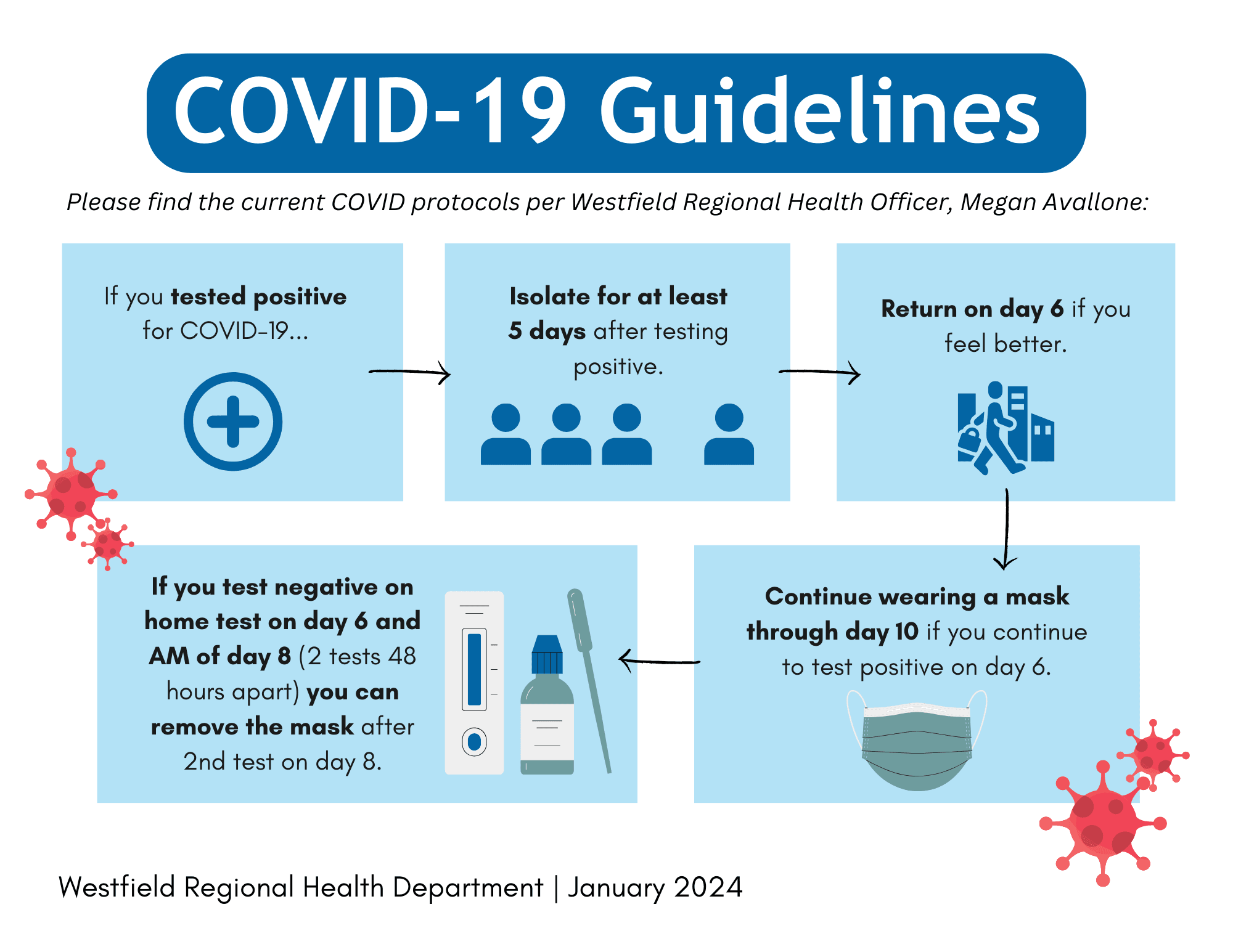 COVID-19 Guidelines

Please find the current COVID protocols per Westfield Regional Health Officer, Megan Avallone:

If you tested positive for COVID-19...

Isolate for at least 5 days after testing positive.

Return on day 6 if you feel better.

Continue wearing a mask through day 10 if you continue to test positive on day 6.

If you test negative on home test on day 6 and AM of day 8 (2 tests 48 hours apart) you can remove the mask after 2nd test on day 8.

Westfield Regional Health Department | January 2024